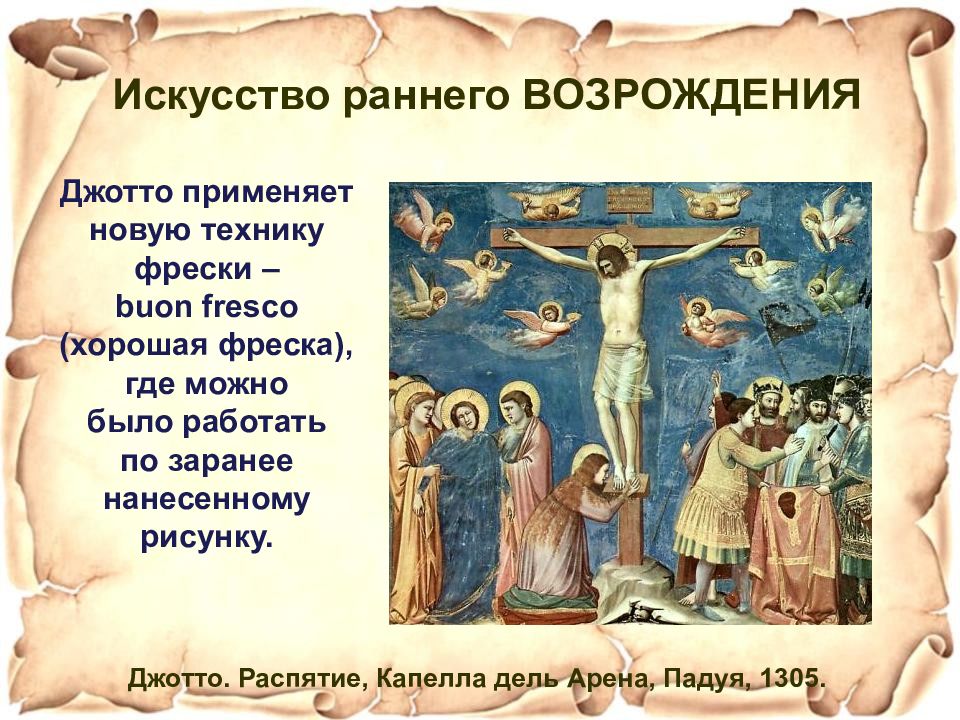 Искусство раннего ВОЗРОЖДЕНИЯ

Джотто применяет новую технику фрески – buon fresco (хорошая фреска), где можно было работать по заранее нанесенному рисунку.

Джотто. Распятие, Капелла дель Арена, Падуя, 1305.